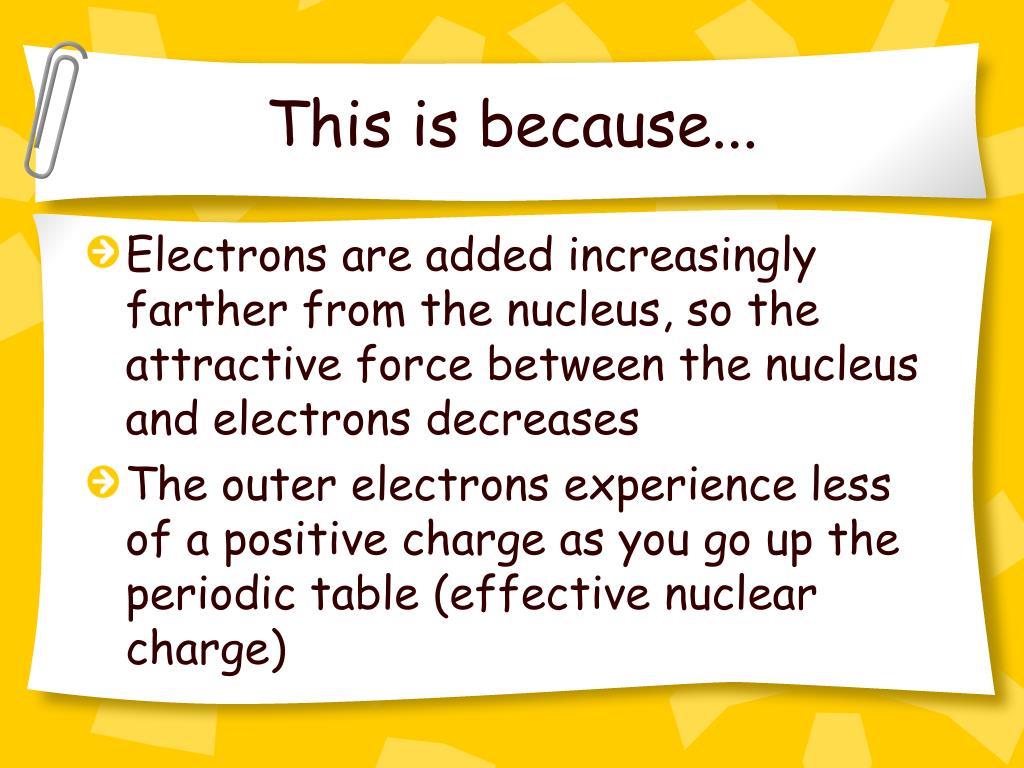 This is because...

Electrons are added increasingly farther from the nucleus, so the attractive force between the nucleus and electrons decreases

The outer electrons experience less of a positive charge as you go up the periodic table (effective nuclear charge)